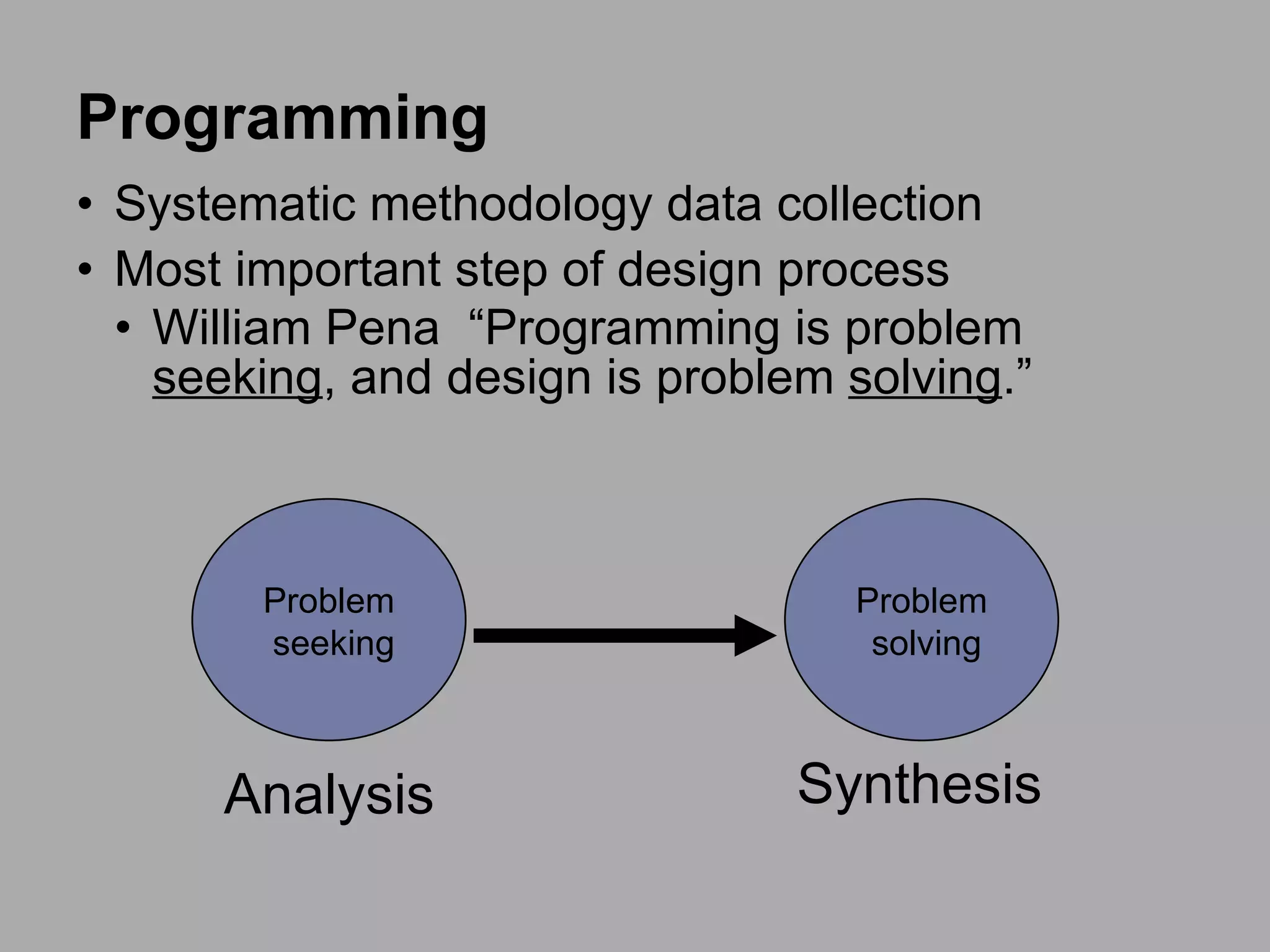 Programming

• Systematic methodology data collection
• Most important step of design process
  • William Pena “Programming is problem seeking, and design is problem solving.”

Problem seeking

Problem solving

Analysis

Synthesis